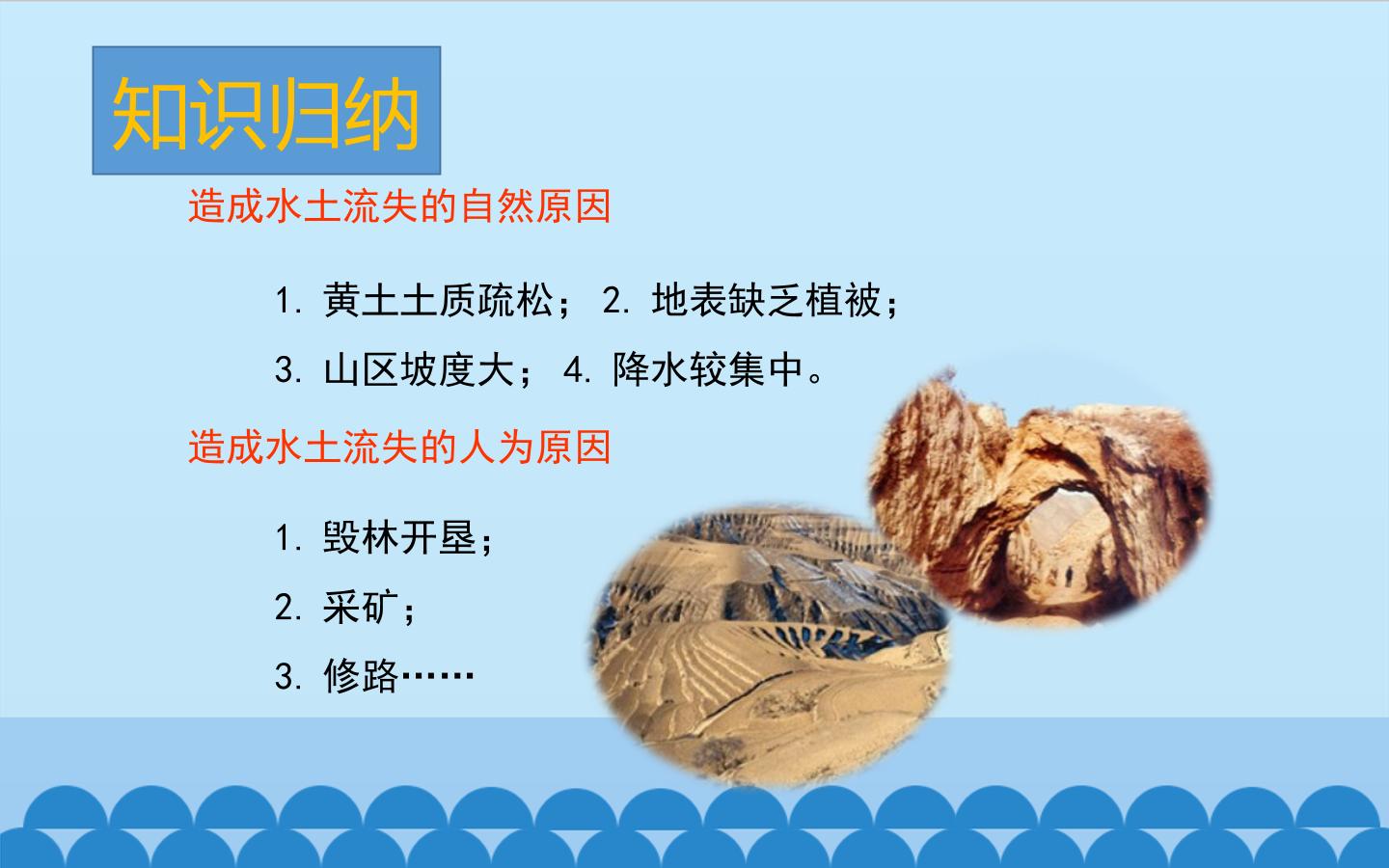 知识归纳

造成水土流失的自然原因

1. 黄土土质疏松； 2. 地表缺乏植被；

3. 山区坡度大； 4. 降水较集中。

造成水土流失的人为原因

1. 毁林开垦；

2. 采矿；

3. 修路……